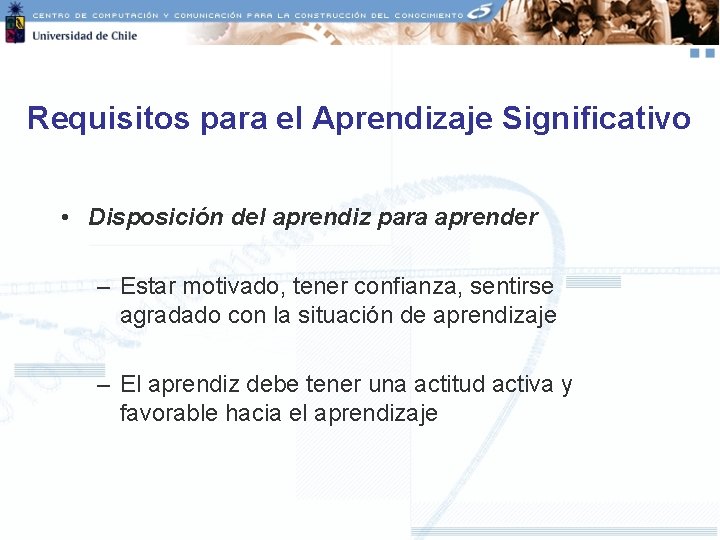 CENTRO DE COMPUTACIÓN Y COMUNICACIÓN PARA LA CONSTRUCCIÓN DEL CONOCIMIENTO

Universidad de Chile

Requisitos para el Aprendizaje Significativo

• Disposición del aprendiz para aprender

– Estar motivado, tener confianza, sentirse agradado con la situación de aprendizaje

– El aprendiz debe tener una actitud activa y favorable hacia el aprendizaje